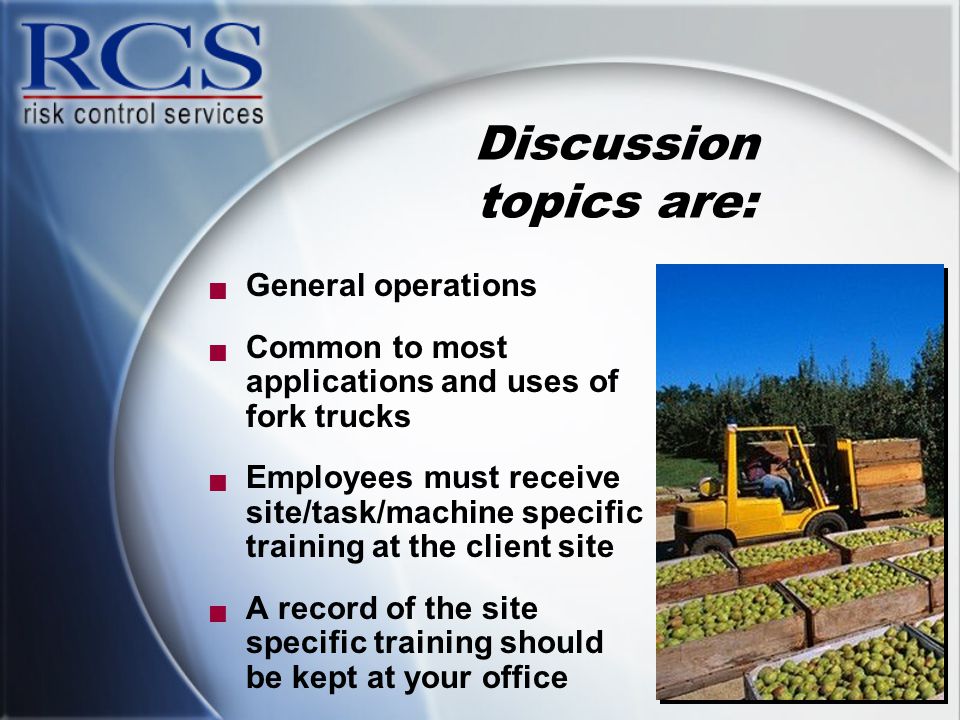 RCS
risk control services

Discussion topics are:

■ General operations

■ Common to most applications and uses of fork trucks

■ Employees must receive site/task/machine specific training at the client site

■ A record of the site specific training should be kept at your office